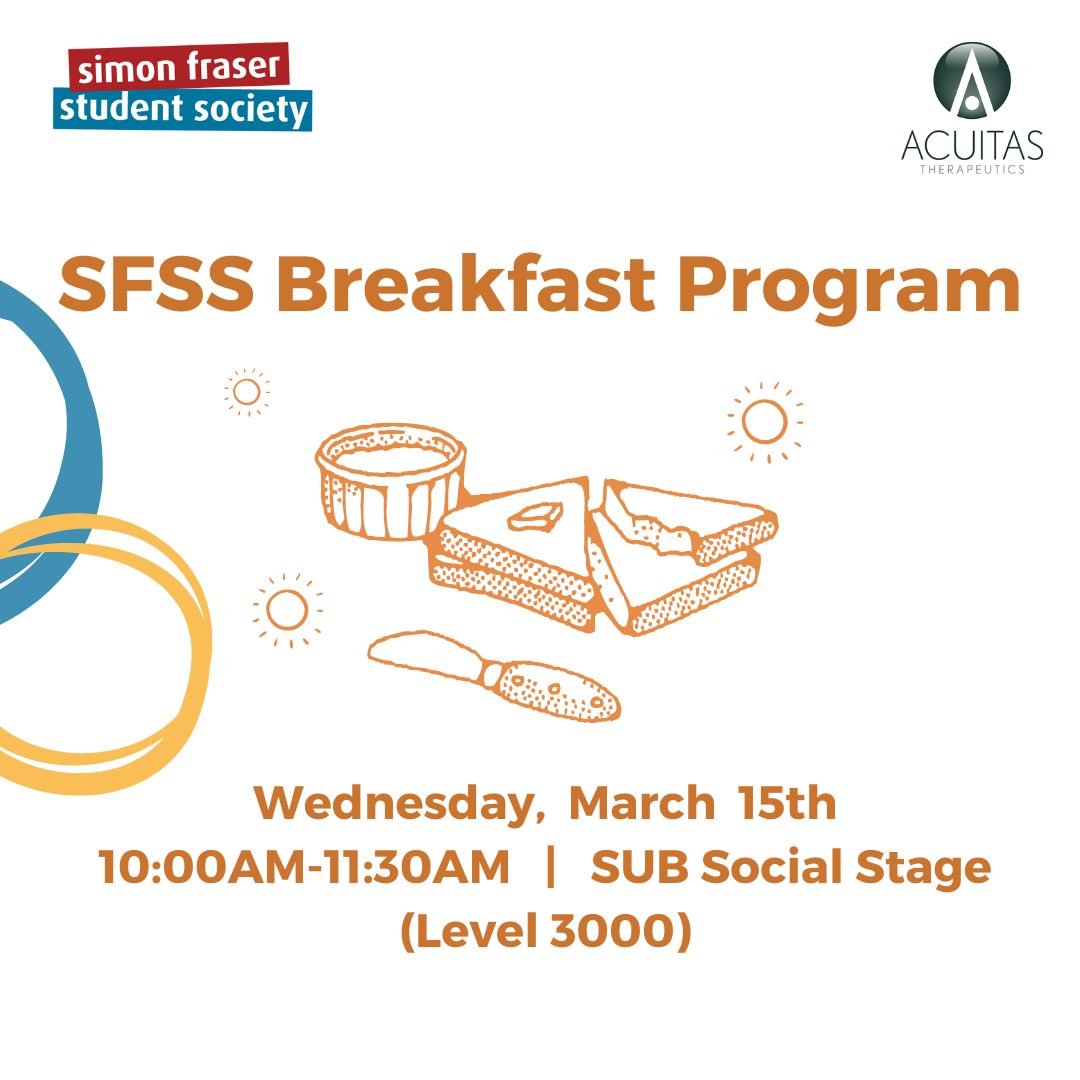 simon fraser
student society

ACUITAS
THERAPEUTICS

SFSS Breakfast Program

Wednesday, March 15th
10:00AM-11:30AM | SUB Social Stage
(Level 3000)